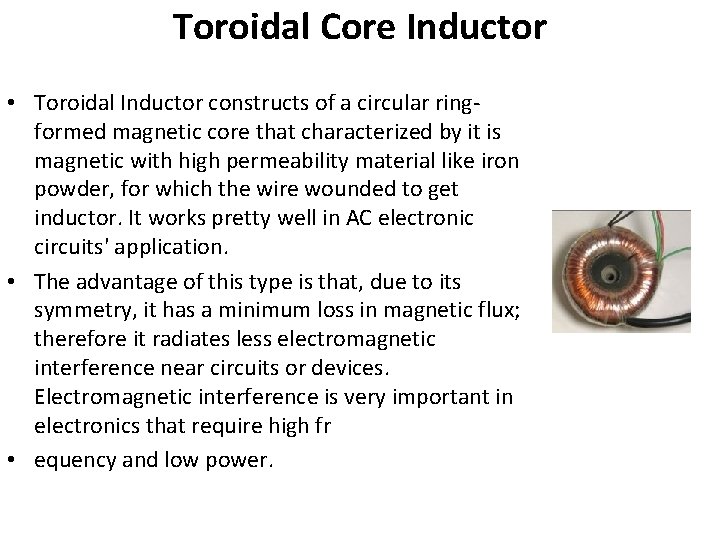 Toroidal Core Inductor

• Toroidal Inductor constructs of a circular ring-formed magnetic core that characterized by it is magnetic with high permeability material like iron powder, for which the wire wounded to get inductor. It works pretty well in AC electronic circuits' application.

• The advantage of this type is that, due to its symmetry, it has a minimum loss in magnetic flux; therefore it radiates less electromagnetic interference near circuits or devices. Electromagnetic interference is very important in electronics that require high fr

• equency and low power.